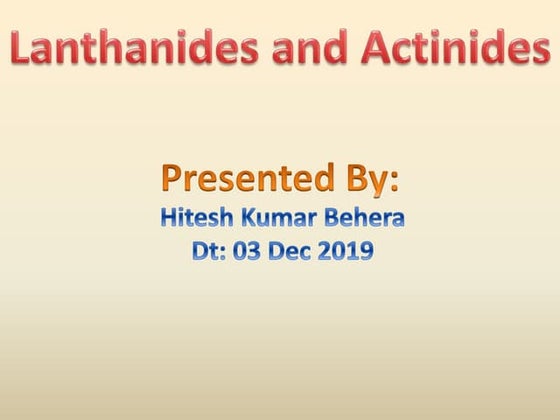 Lanthanides and Actinides

Presented By:
Hitesh Kumar Behera
Dt: 03 Dec 2019